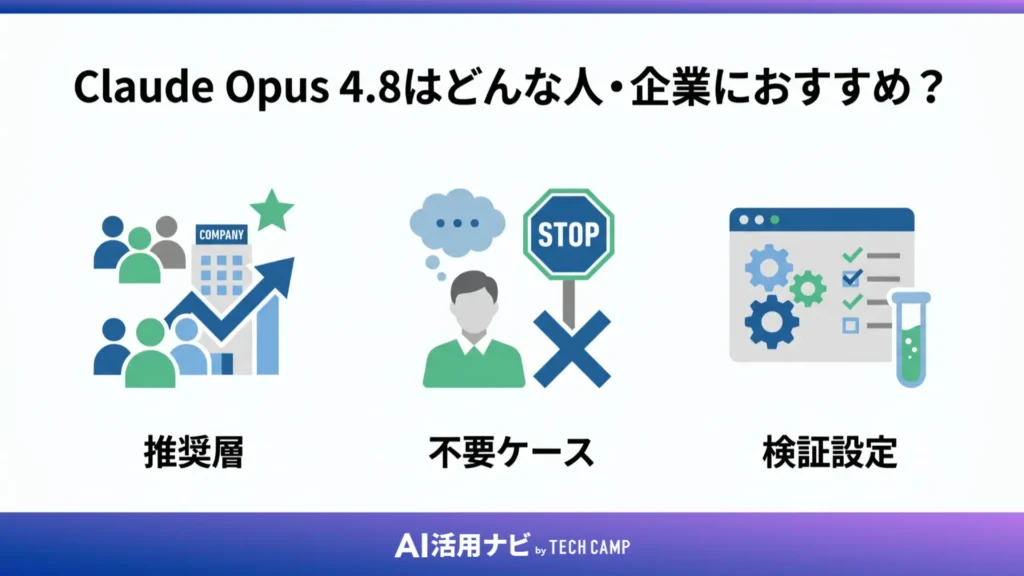 Claude Opus 4.8はどんな人・企業におすすめ？

COMPANY

STOP

推奨層

不要ケース

検証設定

AI活用ナビ by TECH CAMP